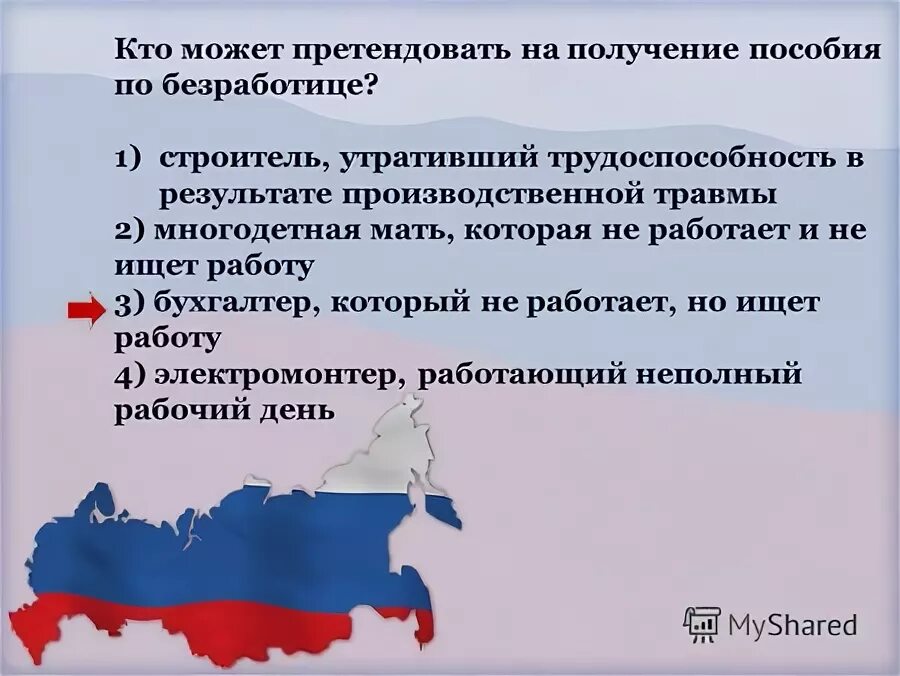 Кто может претендовать на получение пособия по безработице?

1) строитель, утративший трудоспособность в результате производственной травмы
2) многодетная мать, которая не работает и не ищет работу
3) бухгалтер, который не работает, но ищет работу
4) электромонтер, работающий неполный рабочий день

MyShared